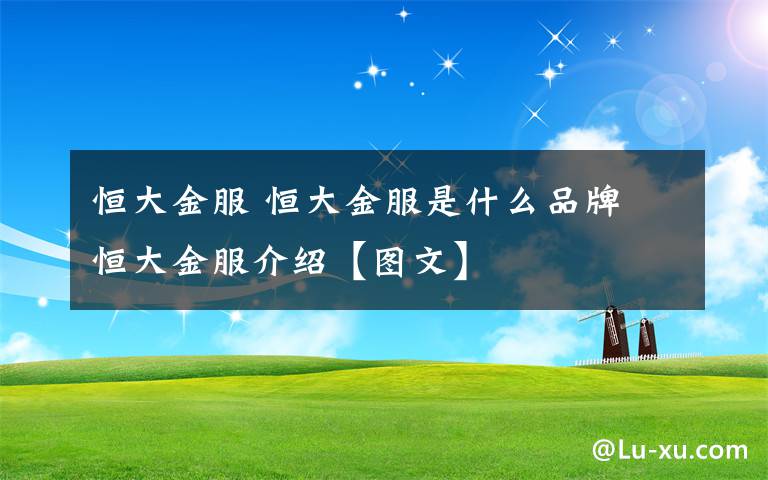 恒大金服 恒大金服是什么品牌 恒大金服介绍【图文】

@Lu-xu.com